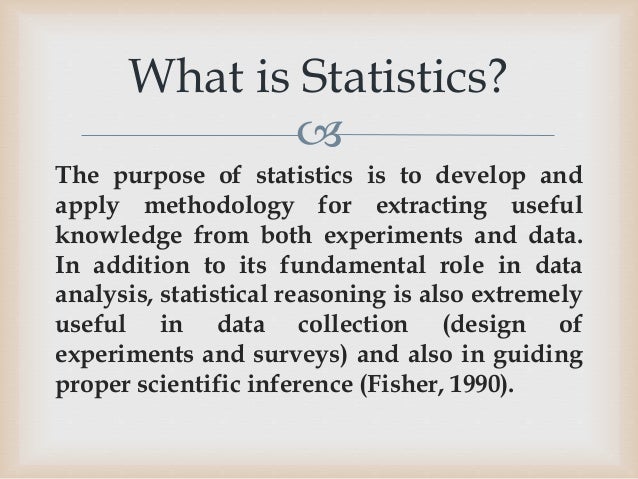 What is Statistics?

The purpose of statistics is to develop and apply methodology for extracting useful knowledge from both experiments and data. In addition to its fundamental role in data analysis, statistical reasoning is also extremely useful in data collection (design of experiments and surveys) and also in guiding proper scientific inference (Fisher, 1990).